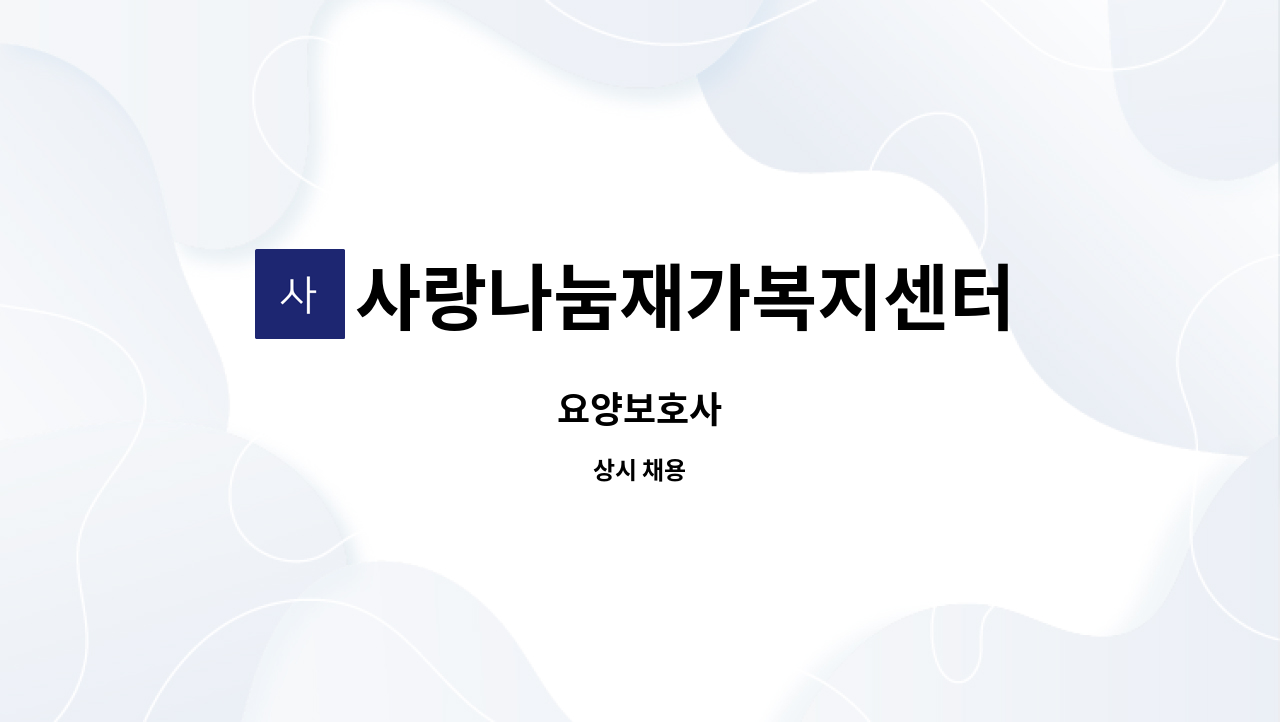 사 사랑나눔재가복지센터

요양보호사

상시 채용